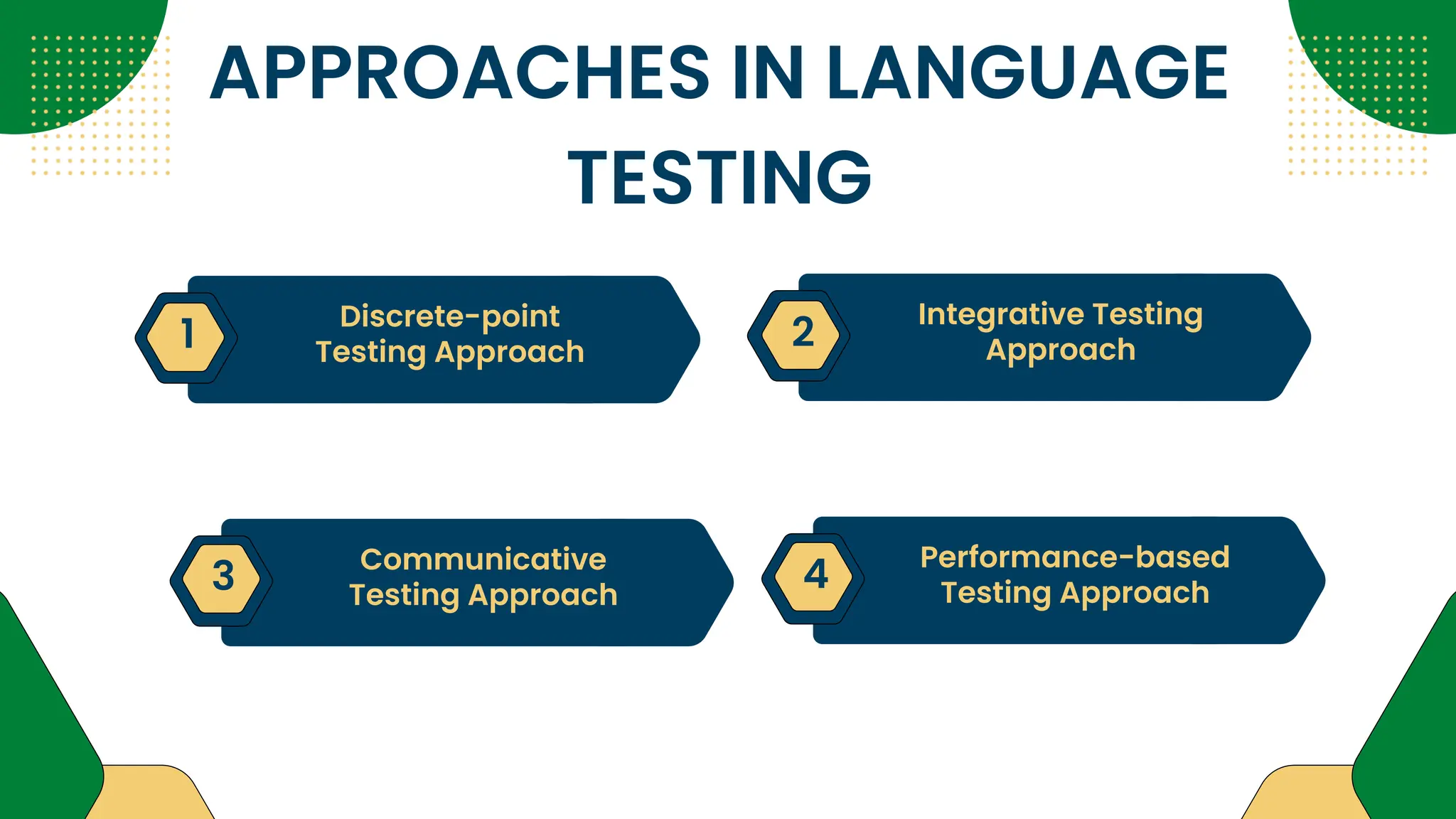 APPROACHES IN LANGUAGE TESTING

1
Discrete-point Testing Approach

2
Integrative Testing Approach

3
Communicative Testing Approach

4
Performance-based Testing Approach